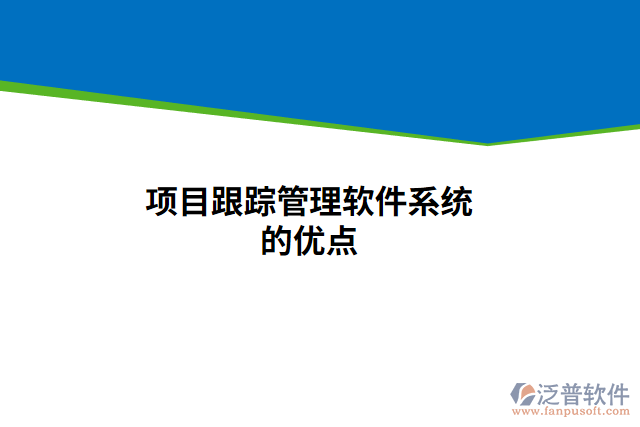 项目跟踪管理软件系统的优点

泛普软件
www.fanpusoft.com